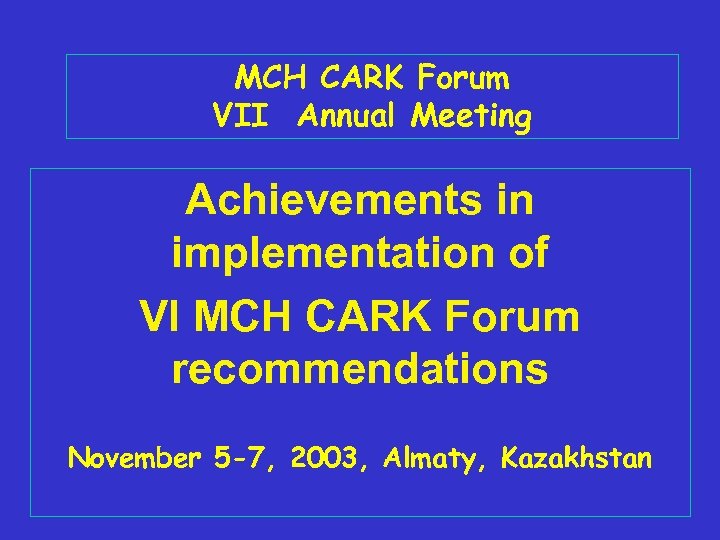 MCH CARK Forum
VII Annual Meeting

Achievements in implementation of
VI MCH CARK Forum recommendations

November 5-7, 2003, Almaty, Kazakhstan